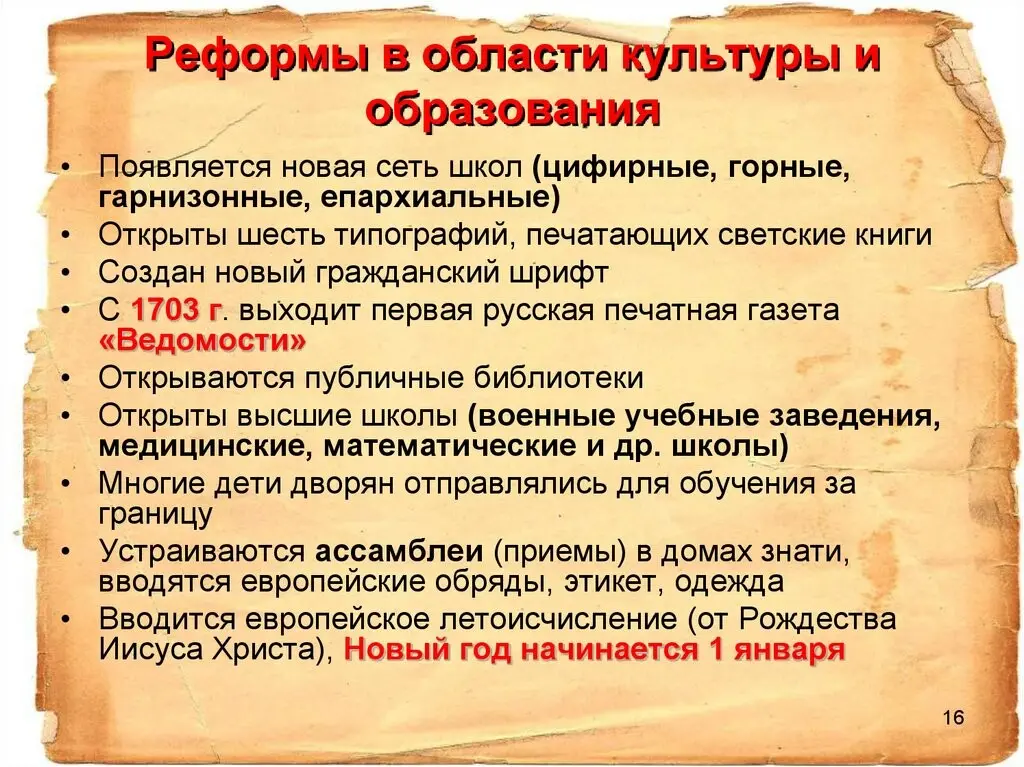 Реформы в области культуры и образования

• Появляется новая сеть школ (цифирные, горные, гарнизонные, епархиальные)
• Открыты шесть типографий, печатающих светские книги
• Создан новый гражданский шрифт
• С 1703 г. выходит первая русская печатная газета «Ведомости»
• Открываются публичные библиотеки
• Открыты высшие школы (военные учебные заведения, медицинские, математические и др. школы)
• Многие дети дворян отправлялись для обучения за границу
• Устраиваются ассамблеи (приемы) в домах знати, вводятся европейские обряды, этикет, одежда
• Вводится европейское летоисчисление (от Рождества Иисуса Христа), Новый год начинается 1 января

16